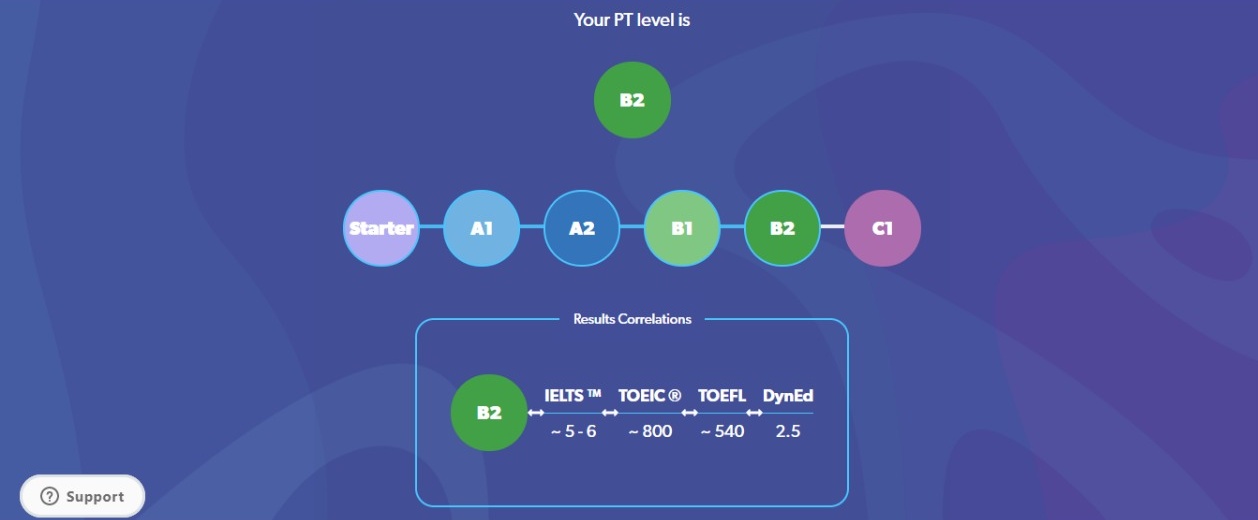 Your PT level is

B2

Starter A1 A2 B1 B2 C1

Results Correlations

B2

| IELTS ™ | TOEIC ® | TOEFL | DynEd |
|---|---|---|---|
| ~ 5 - 6 | ~ 800 | ~ 540 | 2.5 |

Support